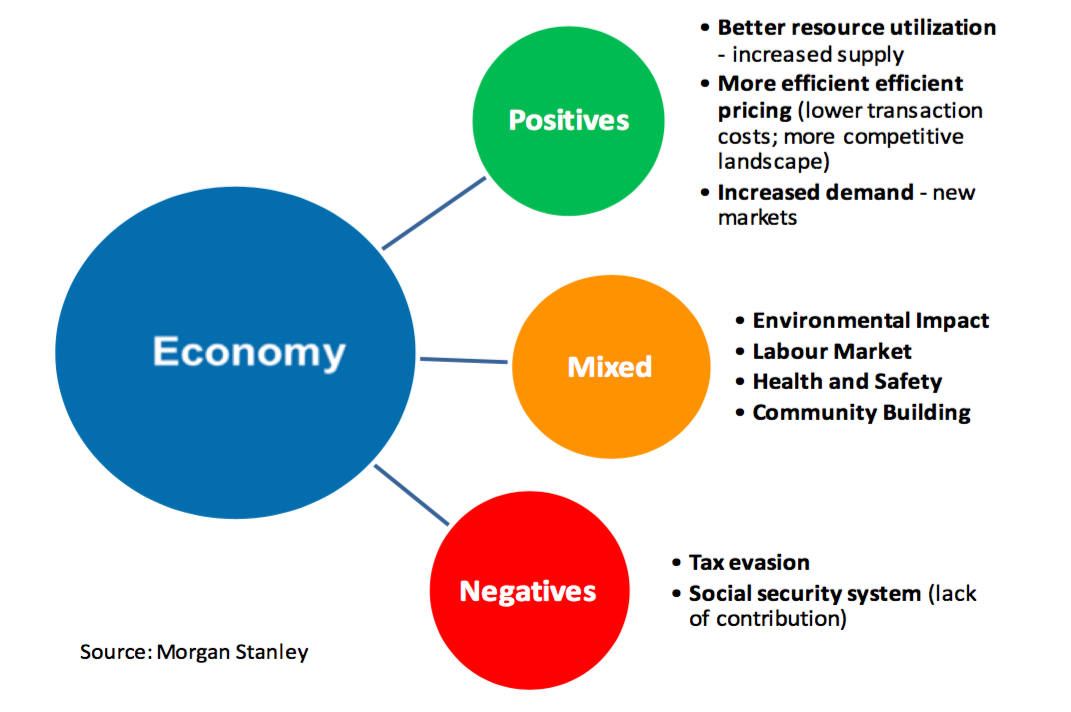 Economy

Positives

• Better resource utilization - increased supply
• More efficient efficient pricing (lower transaction costs; more competitive landscape)
• Increased demand - new markets

Mixed

• Environmental Impact
• Labour Market
• Health and Safety
• Community Building

Negatives

• Tax evasion
• Social security system (lack of contribution)

Source: Morgan Stanley